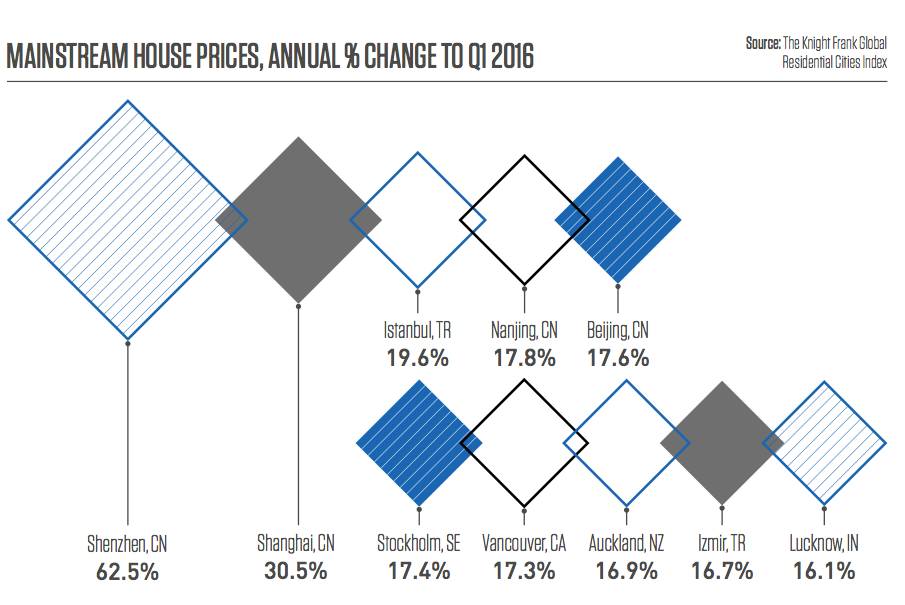 MAINSTREAM HOUSE PRICES, ANNUAL % CHANGE TO Q1 2016

Source: The Knight Frank Global Residential Cities Index

Istanbul, TR
19.6%

Nanjing, CN
17.8%

Beijing, CN
17.6%

Shenzhen, CN
62.5%

Shanghai, CN
30.5%

Stockholm, SE
17.4%

Vancouver, CA
17.3%

Auckland, NZ
16.9%

Izmir, TR
16.7%

Lucknow, IN
16.1%